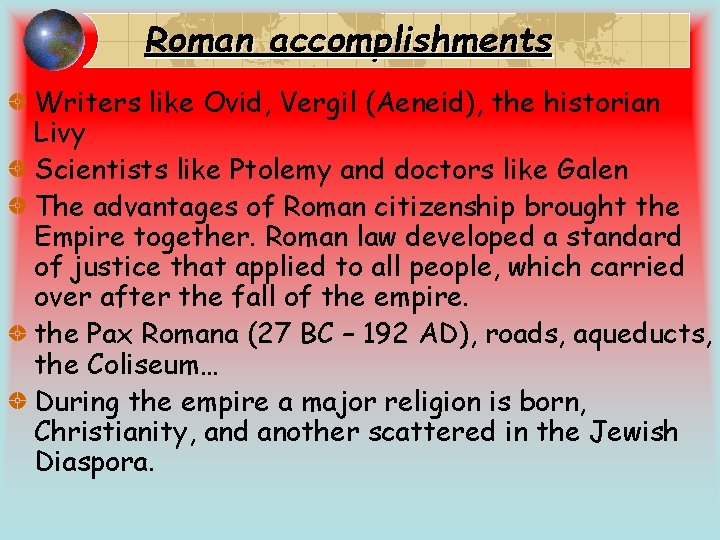 Roman accomplishments

Writers like Ovid, Vergil (Aeneid), the historian Livy

Scientists like Ptolemy and doctors like Galen

The advantages of Roman citizenship brought the Empire together. Roman law developed a standard of justice that applied to all people, which carried over after the fall of the empire.

the Pax Romana (27 BC – 192 AD), roads, aqueducts, the Coliseum…

During the empire a major religion is born, Christianity, and another scattered in the Jewish Diaspora.